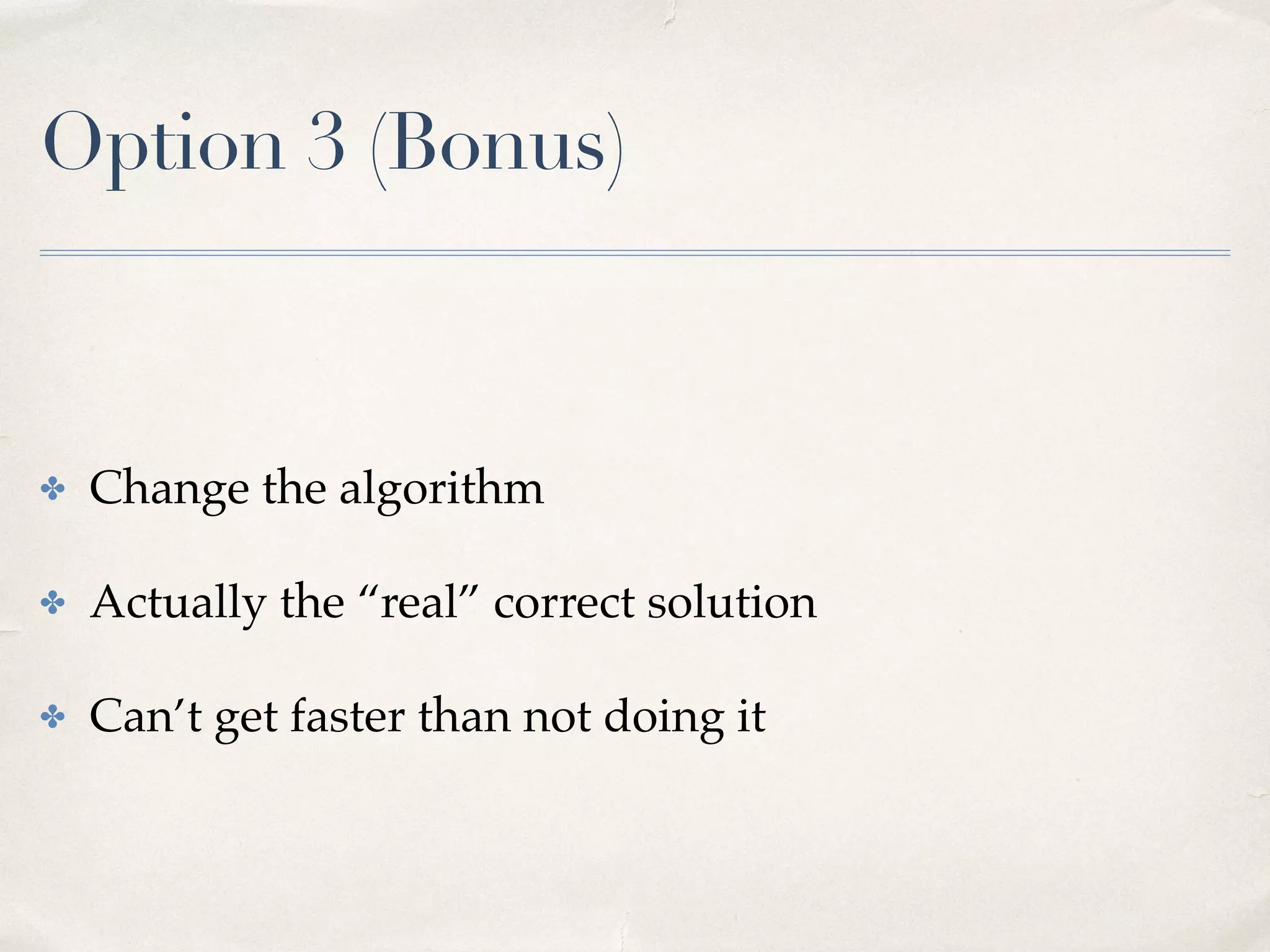 Option 3 (Bonus)

✤ Change the algorithm

✤ Actually the “real” correct solution

✤ Can’t get faster than not doing it